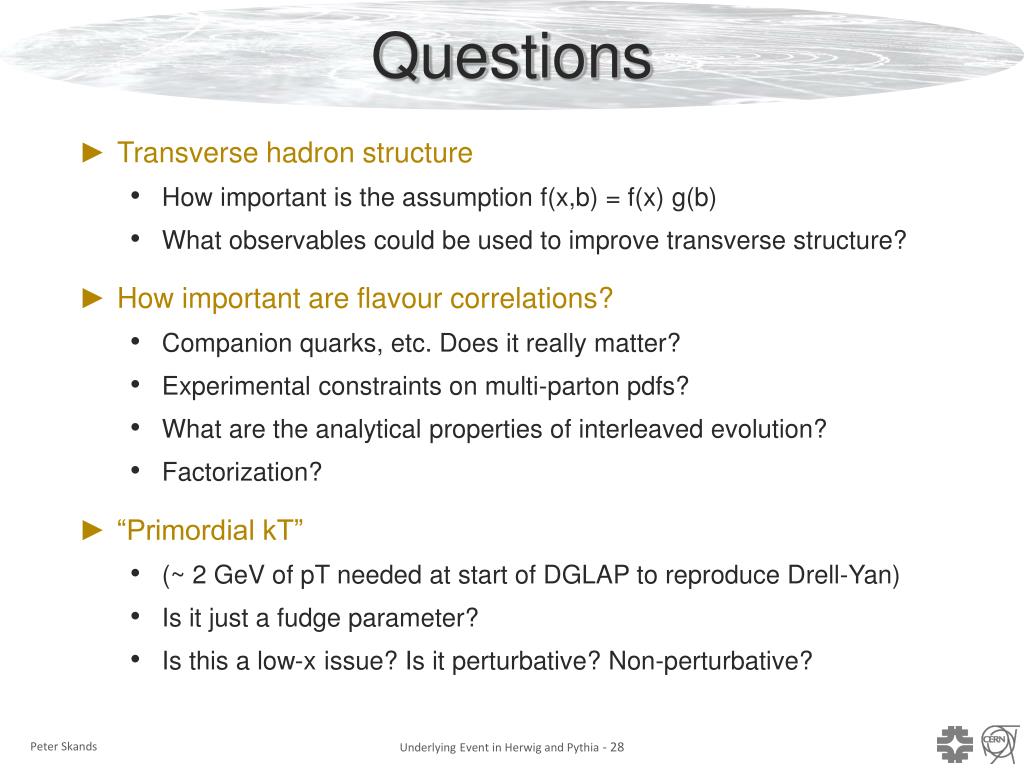 Questions

► Transverse hadron structure

• How important is the assumption f(x,b) = f(x) g(b)

• What observables could be used to improve transverse structure?

► How important are flavour correlations?

• Companion quarks, etc. Does it really matter?

• Experimental constraints on multi-parton pdfs?

• What are the analytical properties of interleaved evolution?

• Factorization?

► “Primordial kT”

• (~ 2 GeV of pT needed at start of DGLAP to reproduce Drell-Yan)

• Is it just a fudge parameter?

• Is this a low-x issue? Is it perturbative? Non-perturbative?

Peter Skands

Underlying Event in Herwig and Pythia - 28

CERN